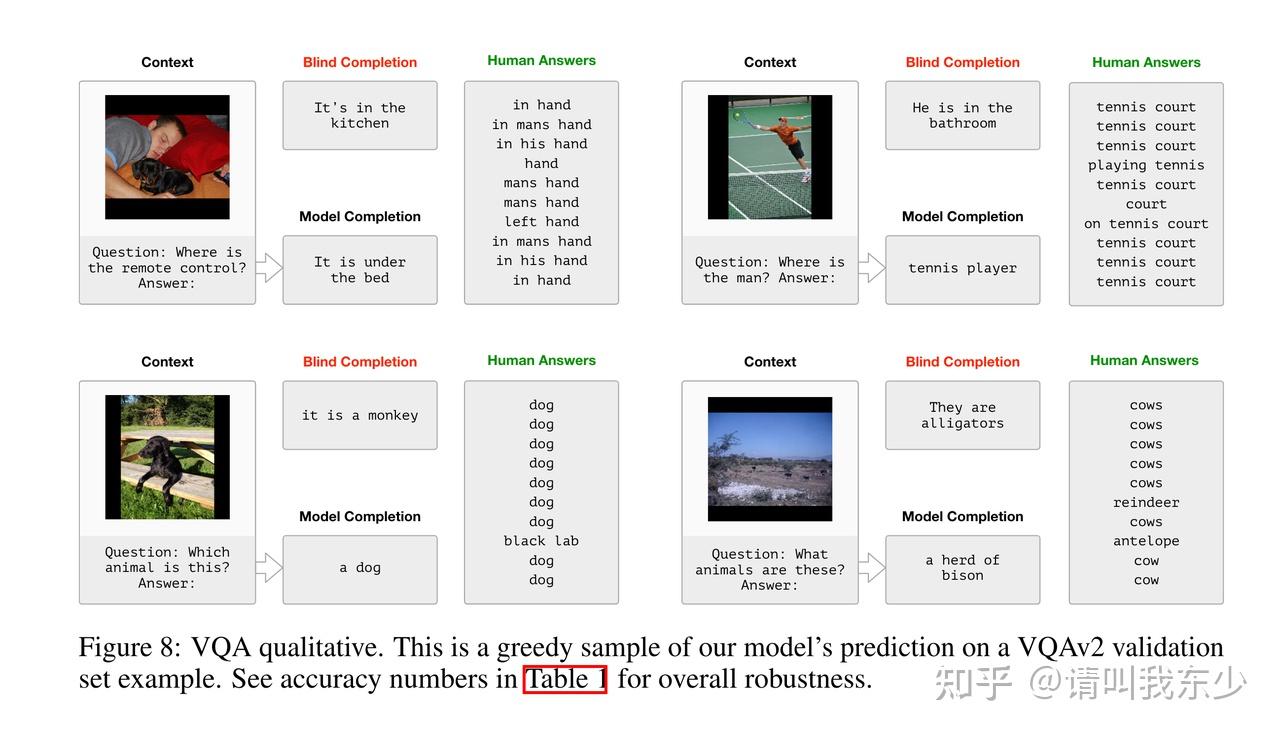 Context

Question: Where is the remote control? Answer:

Blind Completion

It's in the kitchen

Model Completion

It is under the bed

Human Answers

in hand
in mans hand
in his hand
hand
mans hand
mans hand
left hand
in mans hand
in his hand
in hand

Context

Question: Where is the man? Answer:

Blind Completion

He is in the bathroom

Model Completion

tennis player

Human Answers

tennis court
tennis court
tennis court
playing tennis
tennis court
court
on tennis court
tennis court
tennis court
tennis court

Context

Question: Which animal is this? Answer:

Blind Completion

it is a monkey

Model Completion

a dog

Human Answers

dog
dog
dog
dog
dog
dog
dog
black lab
dog
dog

Context

Question: What animals are these? Answer:

Blind Completion

They are alligators

Model Completion

a herd of bison

Human Answers

cows
cows
cows
cows
cows
reindeer
cows
antelope
cow
cow

Figure 8: VQA qualitative. This is a greedy sample of our model's prediction on a VQAv2 validation set example. See accuracy numbers in Table 1 for overall robustness.

知乎 @请叫我东少